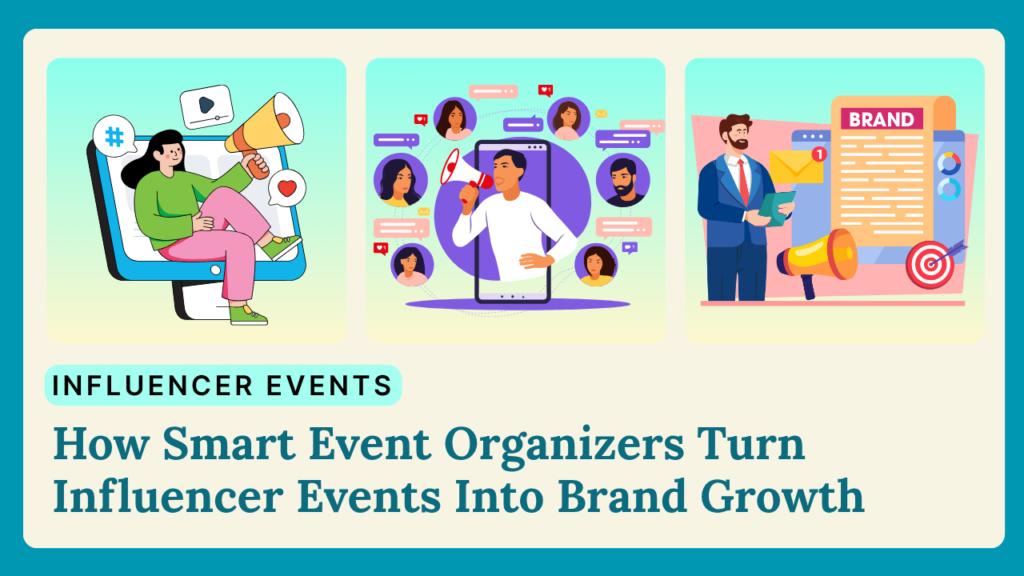 #

BRAND

1

INFLUENCER EVENTS

How Smart Event Organizers Turn Influencer Events Into Brand Growth